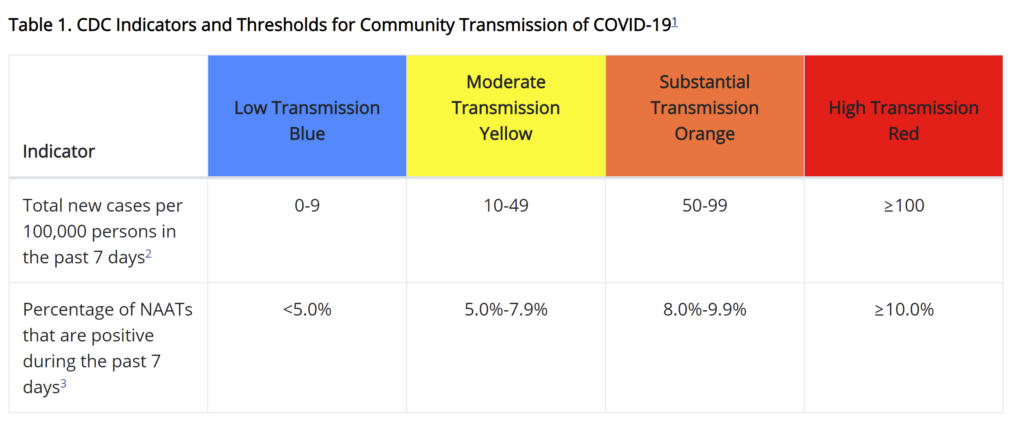 Table 1. CDC Indicators and Thresholds for Community Transmission of COVID-19$^1$

| Indicator | Low Transmission Blue | Moderate Transmission Yellow | Substantial Transmission Orange | High Transmission Red |
|---|---|---|---|---|
| Total new cases per 100,000 persons in the past 7 days$^2$ | 0-9 | 10-49 | 50-99 | ≥100 |
| Percentage of NAATs that are positive during the past 7 days$^3$ | <5.0% | 5.0%-7.9% | 8.0%-9.9% | ≥10.0% |